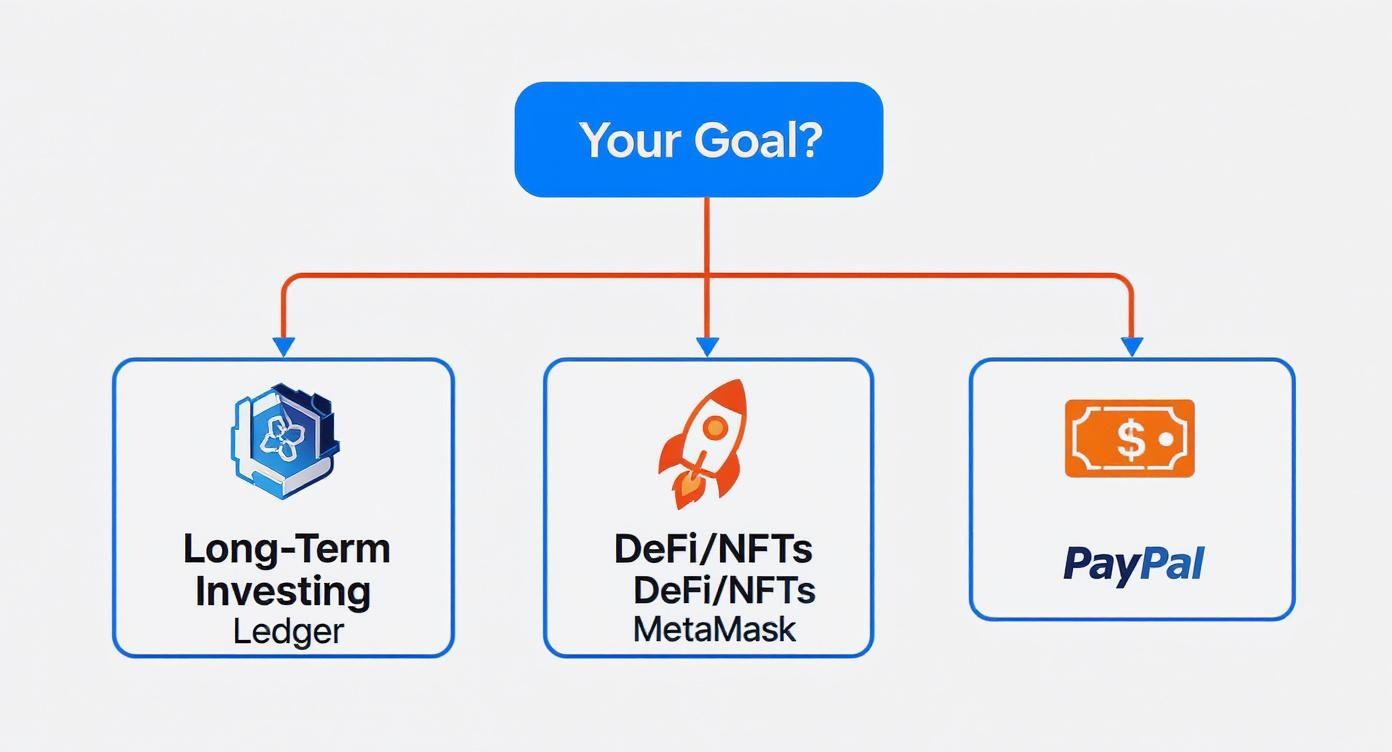 Your Goal?

Long-Term Investing
Ledger

DeFi/NFTs
DeFi/NFTs
MetaMask

$

PayPal